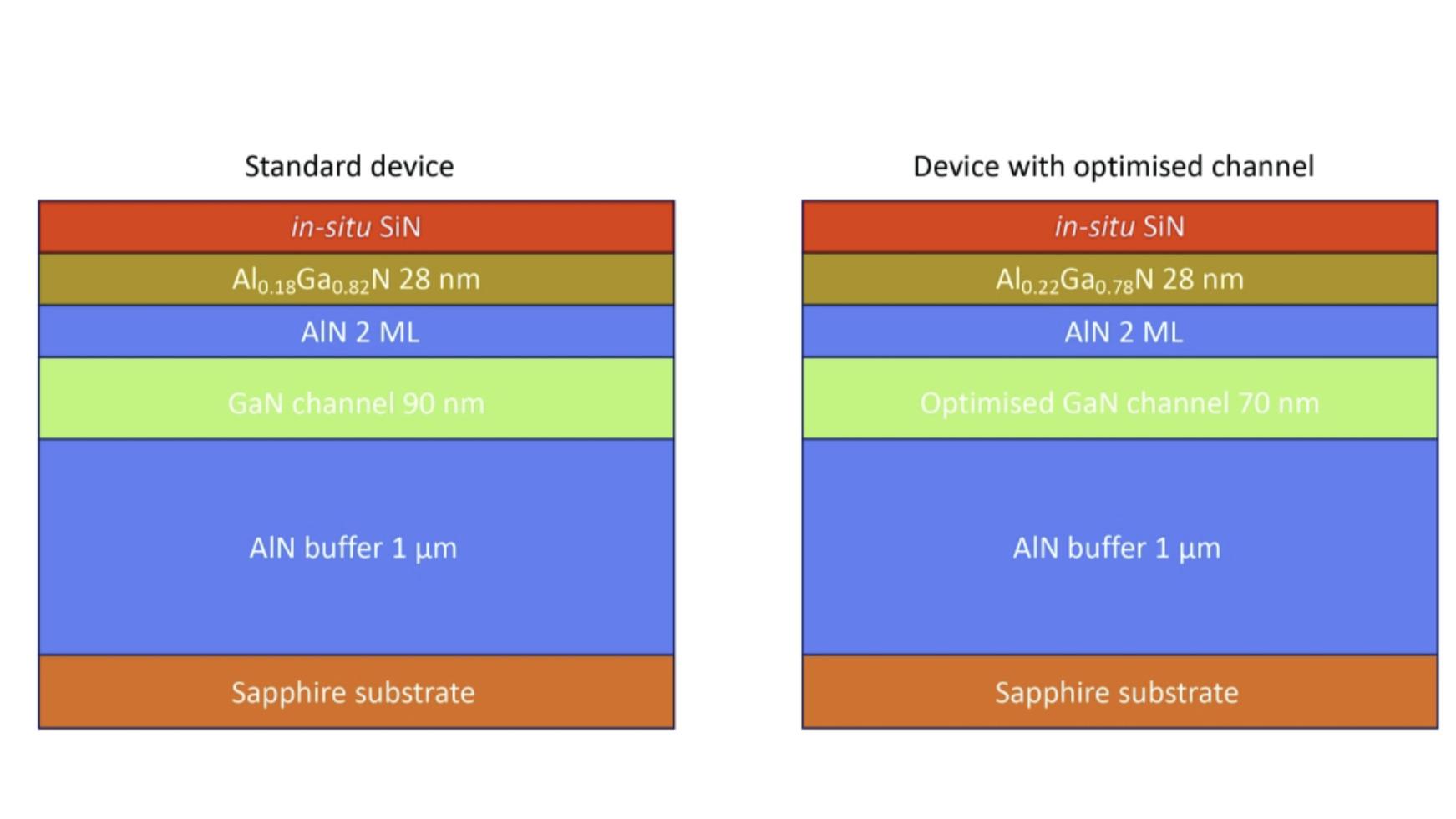 Standard device

in-situ SiN

$Al_{0.18}Ga_{0.82}N$ 28 nm

AlN 2 ML

GaN channel 90 nm

AlN buffer 1 µm

Sapphire substrate

Device with optimised channel

in-situ SiN

$Al_{0.22}Ga_{0.78}N$ 28 nm

AlN 2 ML

Optimised GaN channel 70 nm

AlN buffer 1 µm

Sapphire substrate